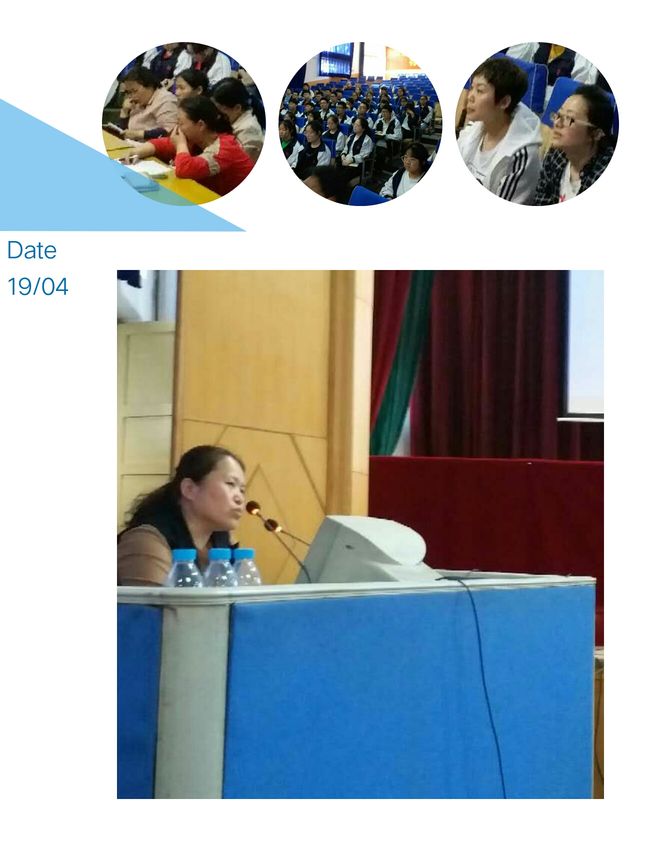 Date
19/04